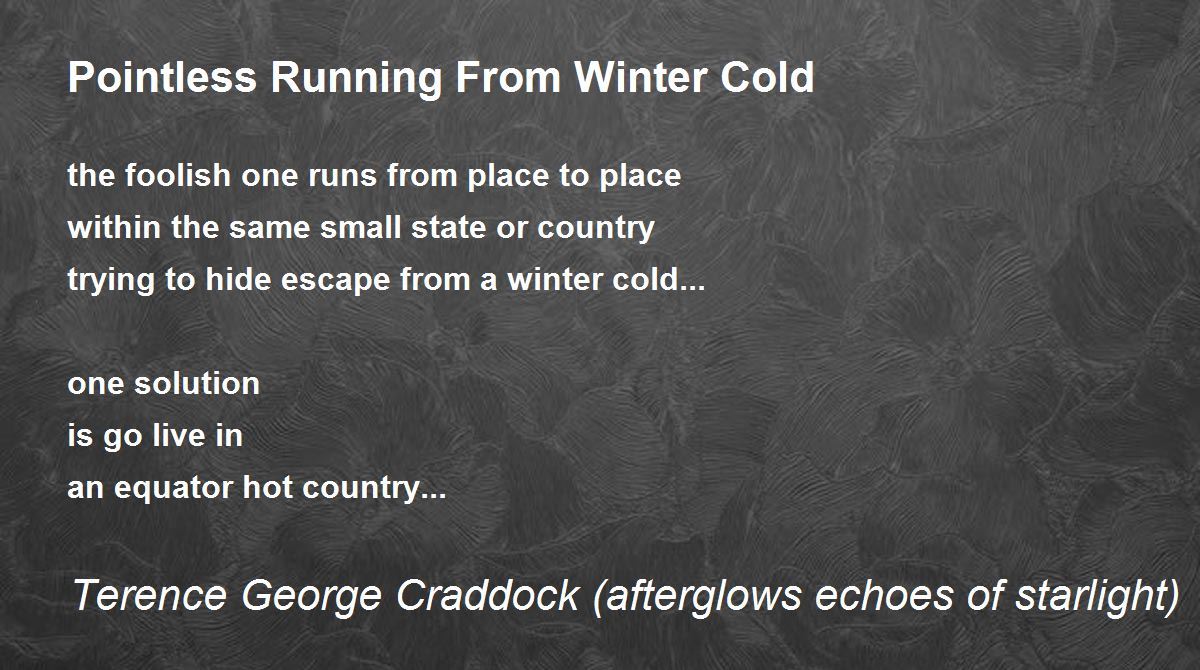 Pointless Running From Winter Cold

the foolish one runs from place to place
within the same small state or country
trying to hide escape from a winter cold...

one solution
is go live in
an equator hot country...

Terence George Craddock (afterglows echoes of starlight)